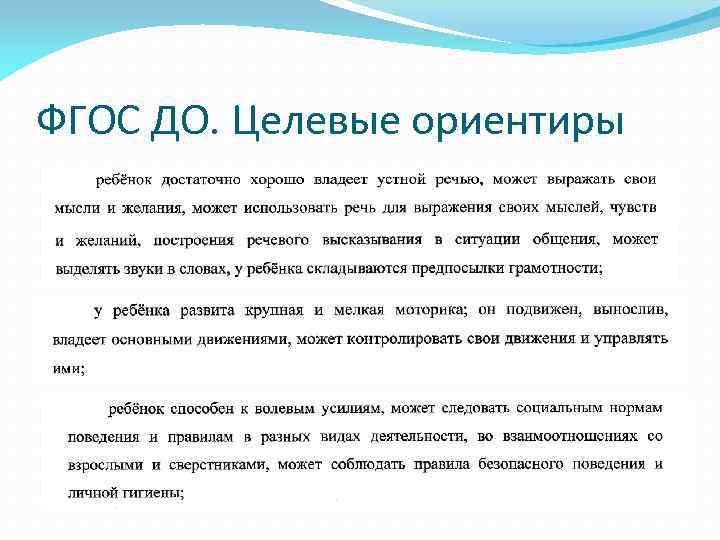 ФГОС ДО. Целевые ориентиры

ребёнок достаточно хорошо владеет устной речью, может выражать свои мысли и желания, может использовать речь для выражения своих мыслей, чувств и желаний, построения речевого высказывания в ситуации общения, может выделять звуки в словах, у ребёнка складываются предпосылки грамотности;

у ребёнка развита крупная и мелкая моторика; он подвижен, вынослив, владеет основными движениями, может контролировать свои движения и управлять ими;

ребёнок способен к волевым усилиям, может следовать социальным нормам поведения и правилам в разных видах деятельности, во взаимоотношениях со взрослыми и сверстниками, может соблюдать правила безопасного поведения и личной гигиены;